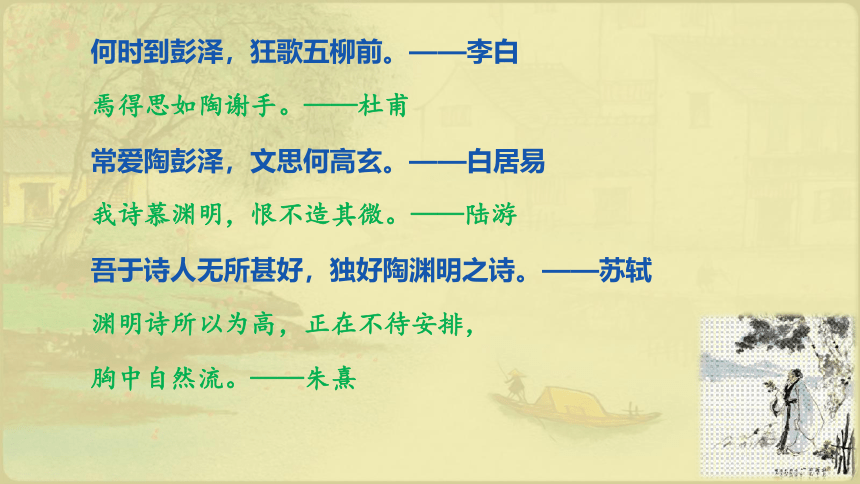 何时到彭泽，狂歌五柳前。——李白

焉得思如陶谢手。——杜甫

常爱陶彭泽，文思何高玄。——白居易

我诗慕渊明，恨不造其微。——陆游

吾于诗人无所甚好，独好陶渊明之诗。——苏轼

渊明诗所以为高，正在不待安排，

胸中自然流。——朱熹